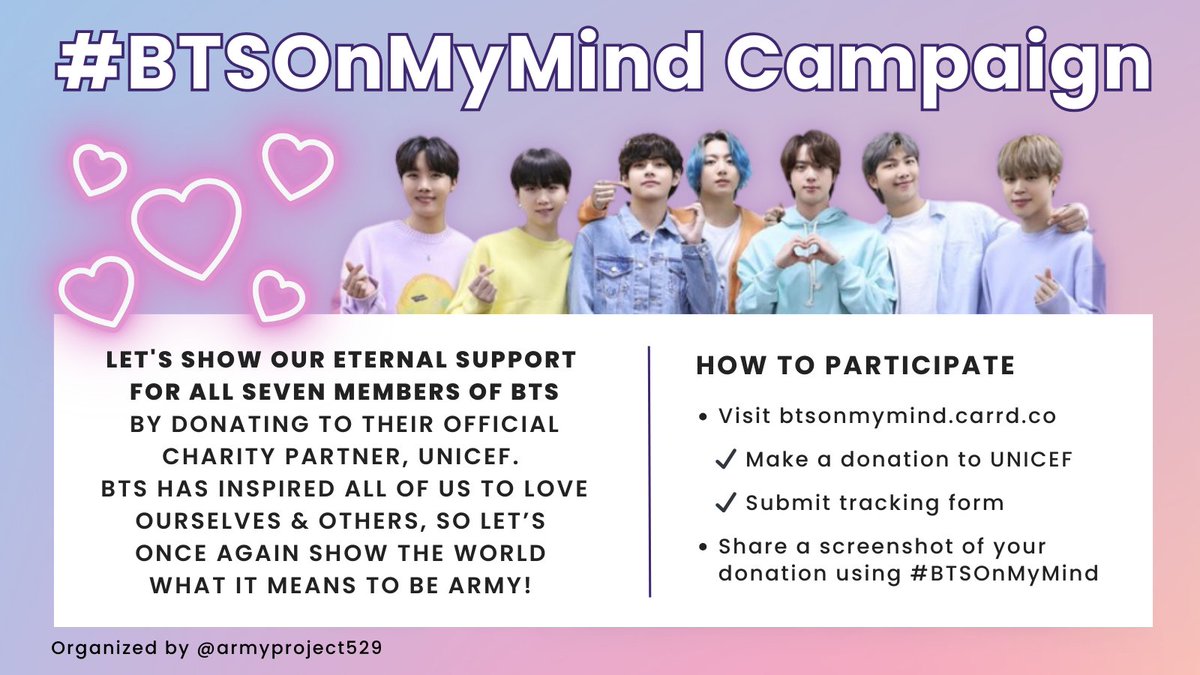 #BTSOnMyMind Campaign

LET'S SHOW OUR ETERNAL SUPPORT FOR ALL SEVEN MEMBERS OF BTS BY DONATING TO THEIR OFFICIAL CHARITY PARTNER, UNICEF. BTS HAS INSPIRED ALL OF US TO LOVE OURSELVES & OTHERS, SO LET'S ONCE AGAIN SHOW THE WORLD WHAT IT MEANS TO BE ARMY!

HOW TO PARTICIPATE

• Visit btsonmymind.carrd.co
✓ Make a donation to UNICEF
✓ Submit tracking form
• Share a screenshot of your donation using #BTSOnMyMind

Organized by @armyproject529